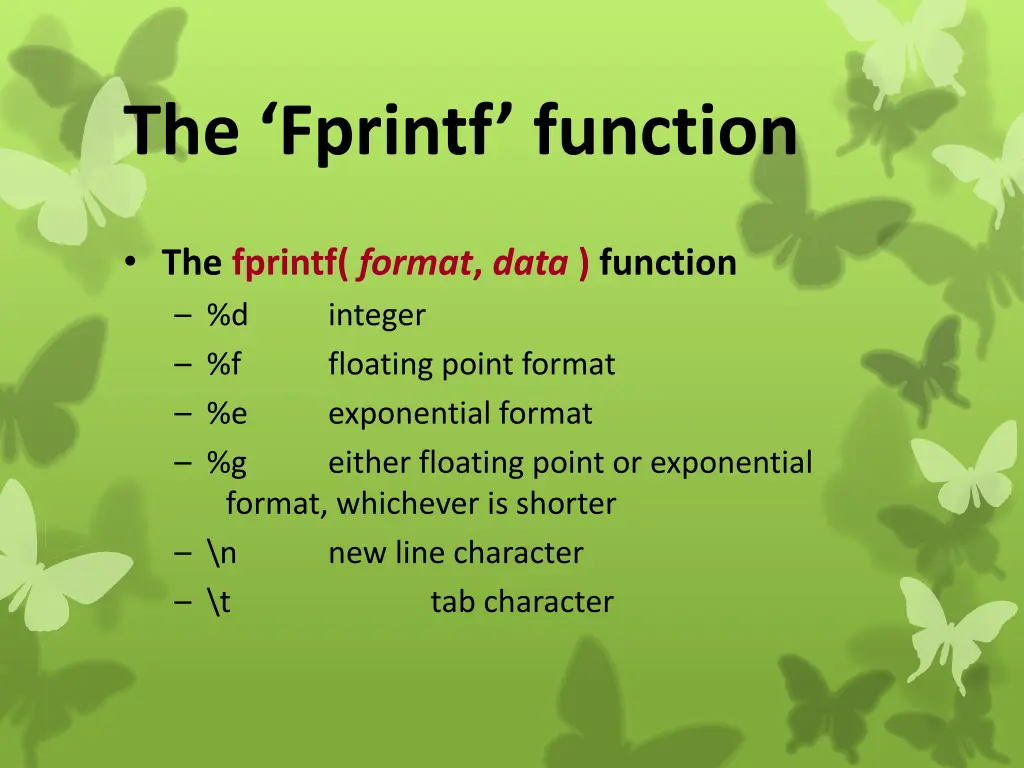 The ‘Fprintf’ function

• The fprintf( format, data ) function
– %d integer
– %f floating point format
– %e exponential format
– %g either floating point or exponential format, whichever is shorter
– \n new line character
– \t tab character